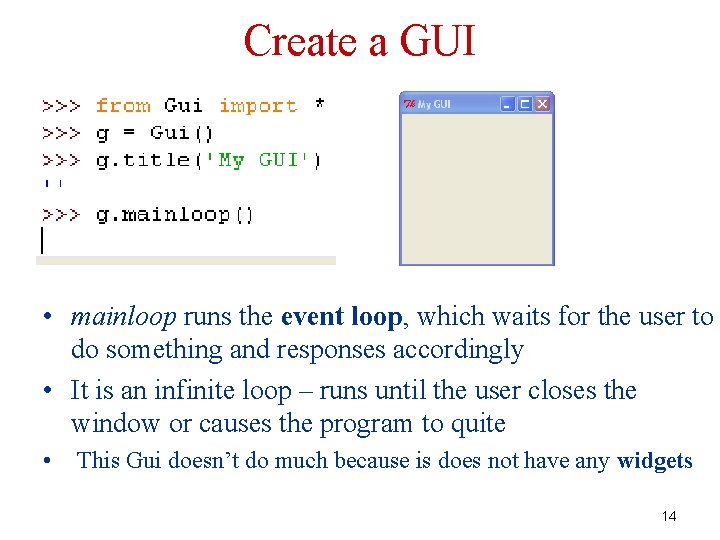 Create a GUI

>>> from Gui import *
>>> g = Gui()
>>> g.title('My GUI')
''
>>> g.mainloop()

My GUI

• mainloop runs the event loop, which waits for the user to do something and responses accordingly
• It is an infinite loop – runs until the user closes the window or causes the program to quite
• This Gui doesn't do much because is does not have any widgets

14